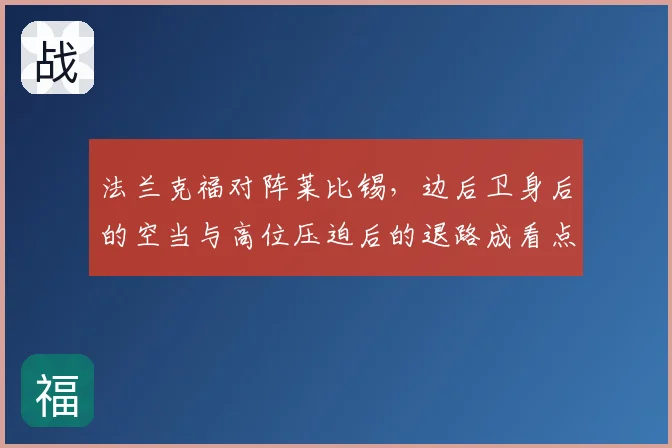 战

法兰克福对阵莱比锡，边后卫身后的空当与高位压迫后的退路成看点

福